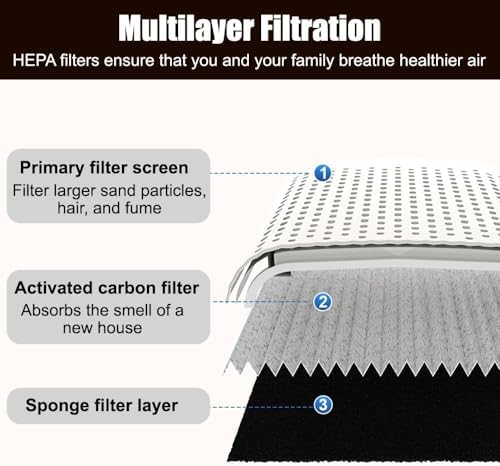 Multilayer Filtration

HEPA filters ensure that you and your family breathe healthier air

Primary filter screen
Filter larger sand particles, hair, and fume

1

Activated carbon filter
Absorbs the smell of a new house

2

Sponge filter layer

3